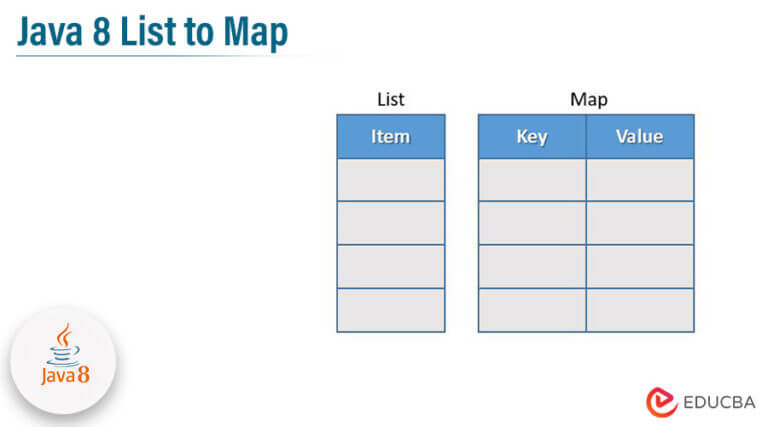 Java 8 List to Map

List

| Item |
|---|
| |
| |
| |
| |

Map

| Key | Value |
|---|---|
| | |
| | |
| | |
| | |

Java 8

EDUCBA